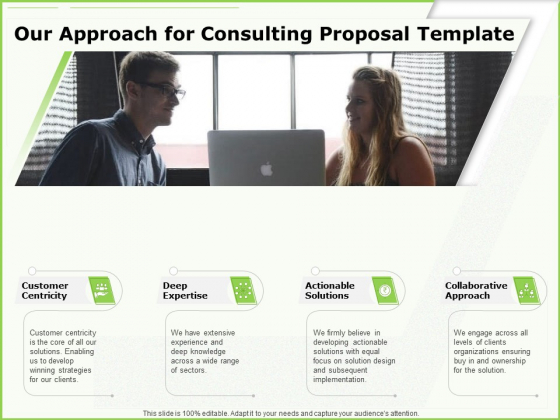 Our Approach for Consulting Proposal Template

Customer Centricity

Customer centricity is the core of all our solutions. Enabling us to develop winning strategies for our clients.

Deep Expertise

We have extensive experience and deep knowledge across a wide range of sectors.

Actionable Solutions

We firmly believe in developing actionable solutions with equal focus on solution design and subsequent implementation.

Collaborative Approach

We engage across all levels of clients organizations ensuring buy in and ownership for the solution.

This slide is 100% editable. Adapt it to your needs and capture your audience's attention.